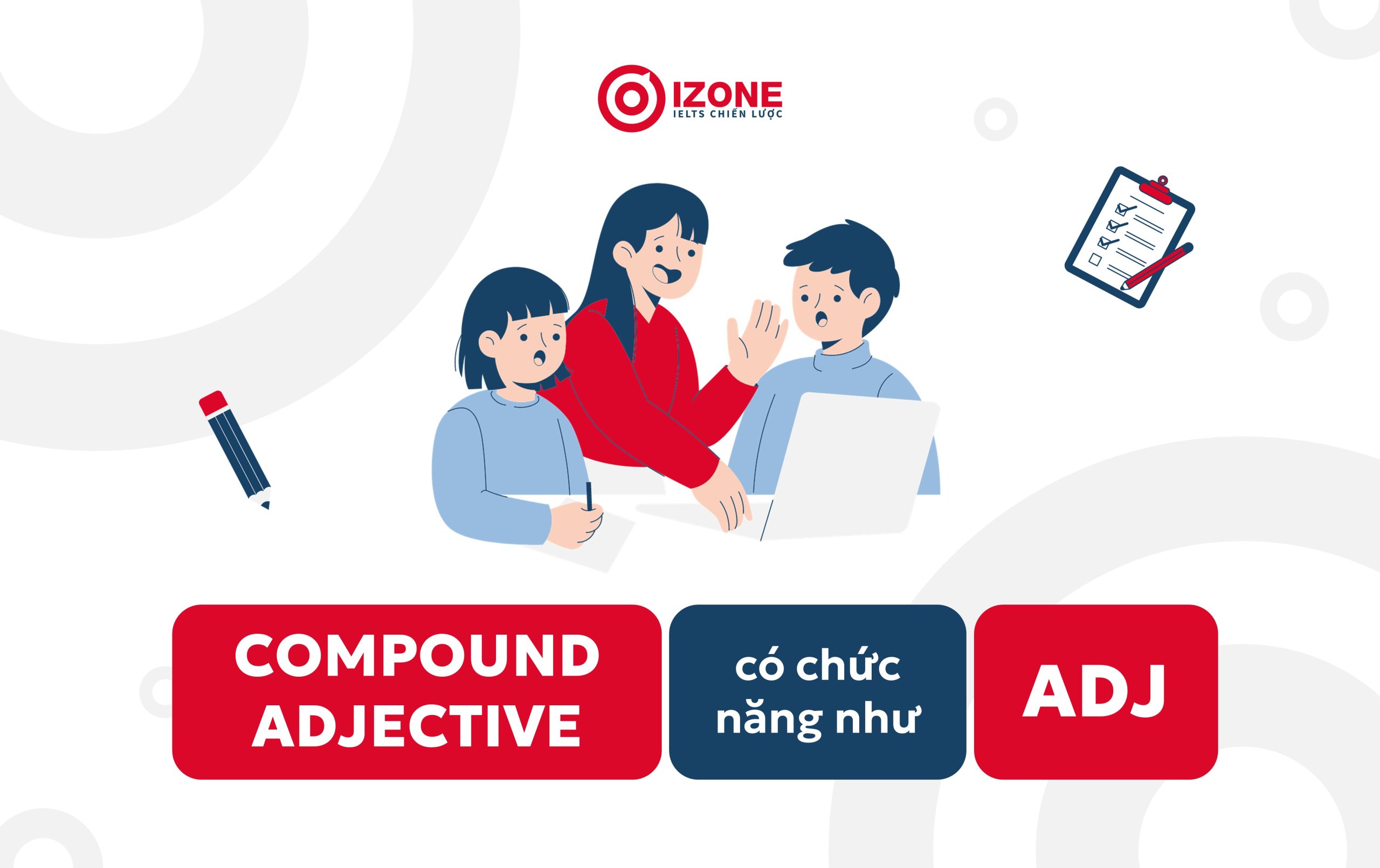 IZONE
IELTS CHIẾN LƯỢC

COMPOUND ADJECTIVE

có chức năng như

ADJ